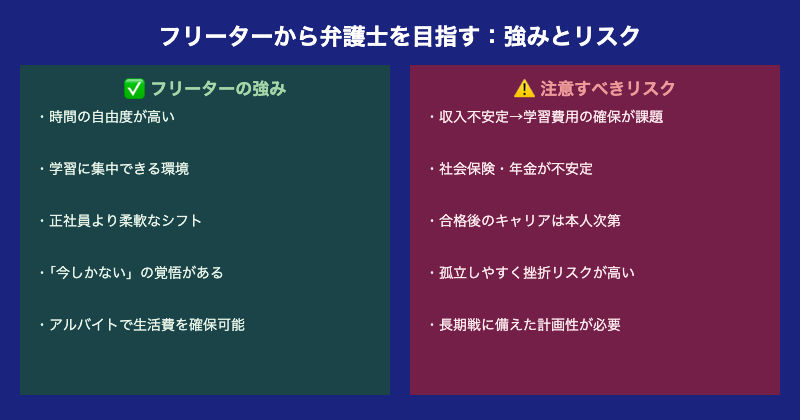 フリーターから弁護士を目指す：強みとリスク

✅ フリーターの強み

・時間の自由度が高い

・学習に集中できる環境

・正社員より柔軟なシフト

・「今しかない」の覚悟がある

・アルバイトで生活費を確保可能

⚠️ 注意すべきリスク

・収入不安定→学習費用の確保が課題

・社会保険・年金が不安定

・合格後のキャリアは本人次第

・孤立しやすく挫折リスクが高い

・長期戦に備えた計画性が必要